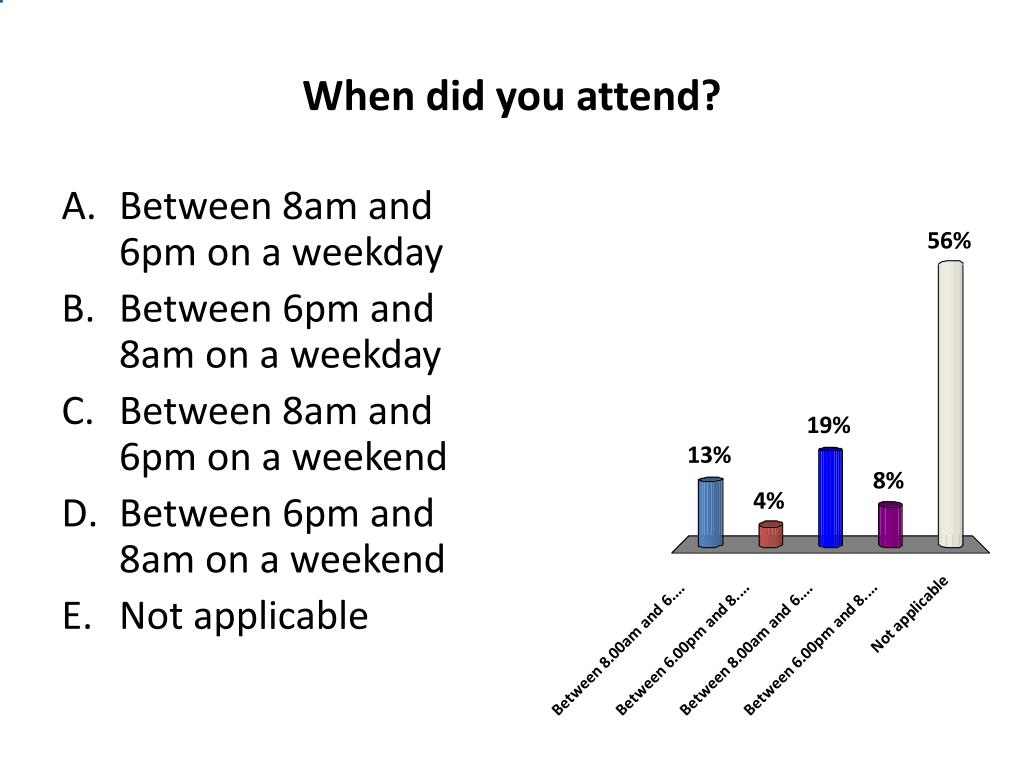 When did you attend?

A. Between 8am and 6pm on a weekday
B. Between 6pm and 8am on a weekday
C. Between 8am and 6pm on a weekend
D. Between 6pm and 8am on a weekend
E. Not applicable

13%
4%
19%
8%
56%

Between 8.00am and 6....
Between 6.00pm and 8....
Between 8.00am and 6....
Between 6.00pm and 8....
Not applicable